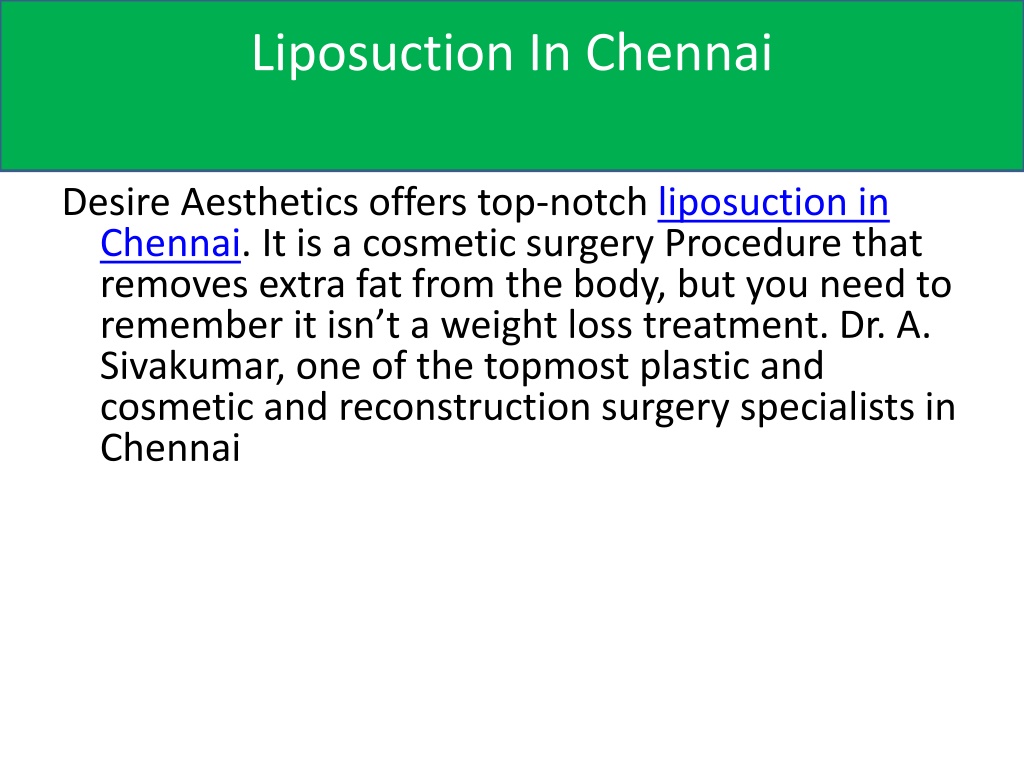 Liposuction In Chennai

Desire Aesthetics offers top-notch liposuction in Chennai. It is a cosmetic surgery Procedure that removes extra fat from the body, but you need to remember it isn’t a weight loss treatment. Dr. A. Sivakumar, one of the topmost plastic and cosmetic and reconstruction surgery specialists in Chennai